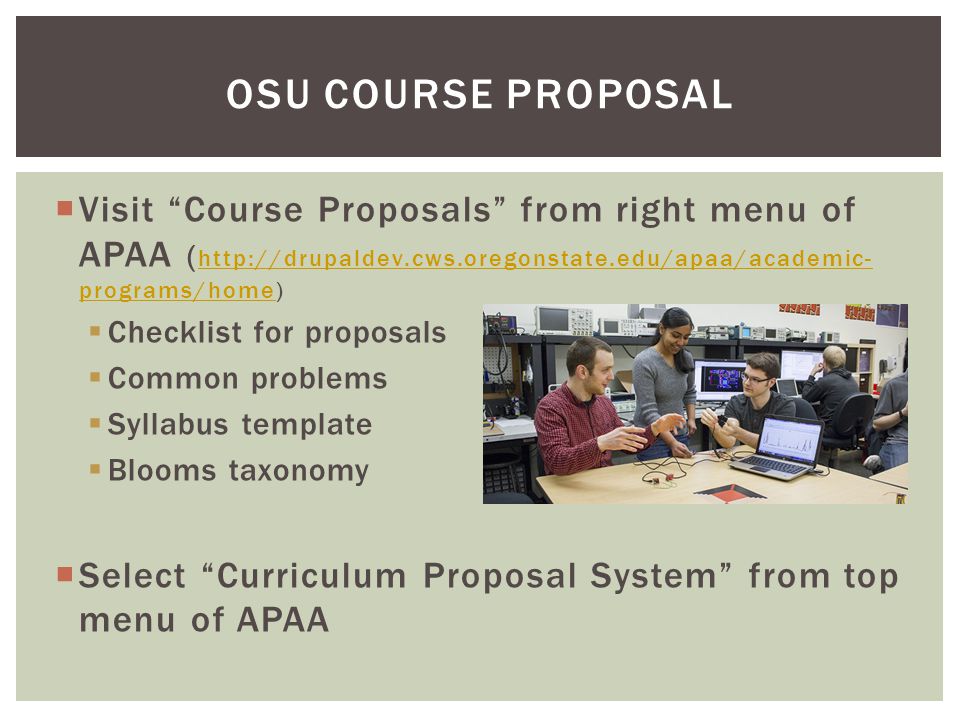 OSU COURSE PROPOSAL

Visit “Course Proposals” from right menu of APAA (http://drupaldev.cws.oregonstate.edu/apaa/academic-programs/home)

Checklist for proposals

Common problems

Syllabus template

Blooms taxonomy

Select “Curriculum Proposal System” from top menu of APAA